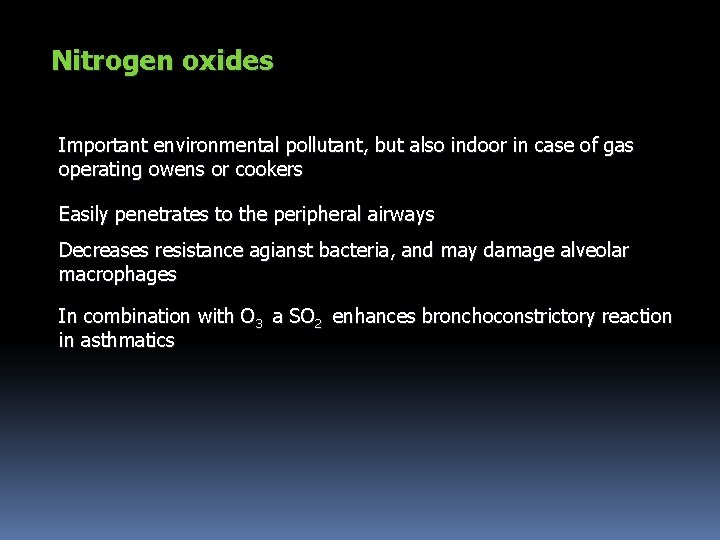 Nitrogen oxides

Important environmental pollutant, but also indoor in case of gas operating owens or cookers

Easily penetrates to the peripheral airways

Decreases resistance agianst bacteria, and may damage alveolar macrophages

In combination with $O_3$ a $SO_2$ enhances bronchoconstrictory reaction in asthmatics